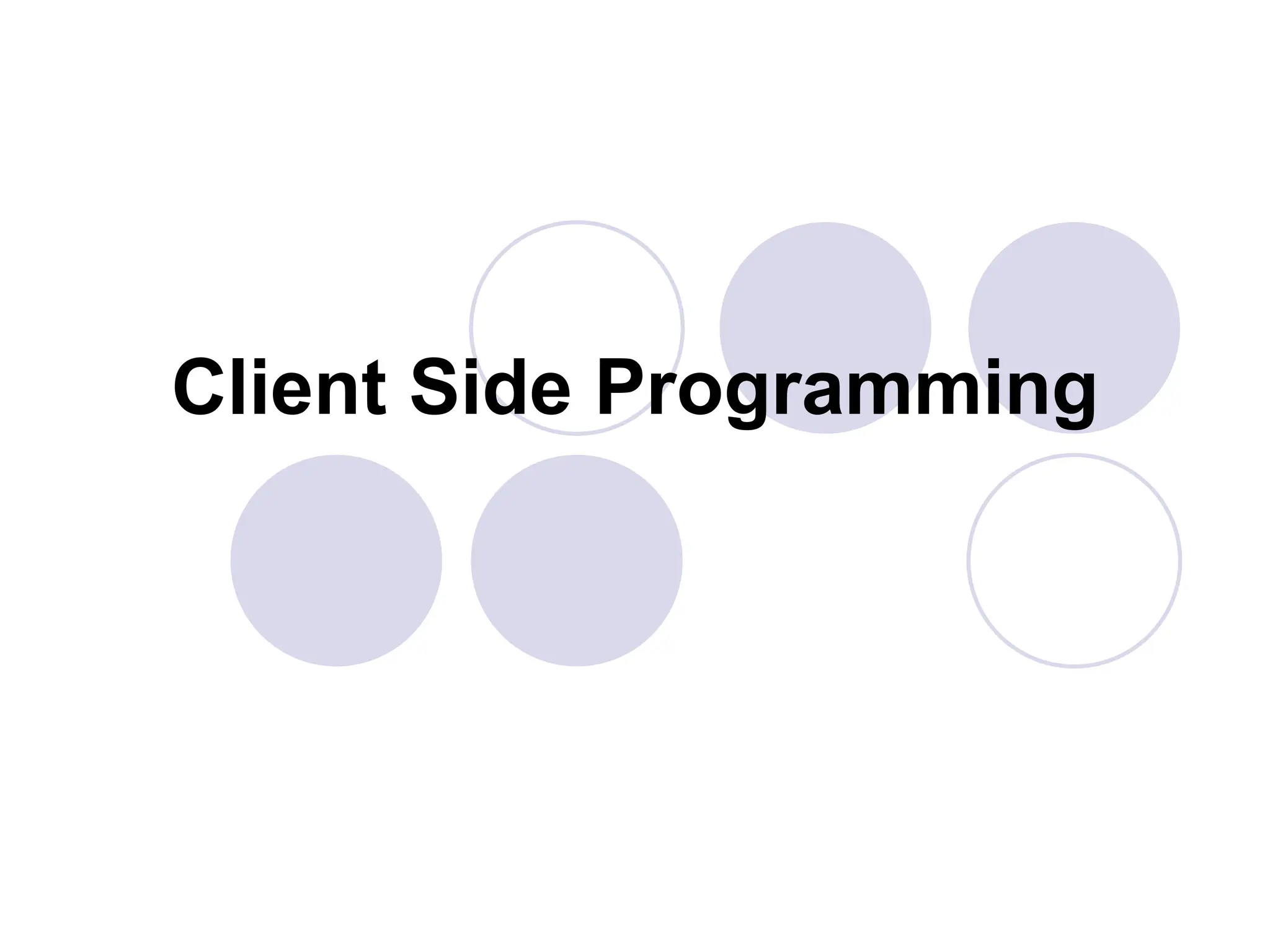 Client Side Programming